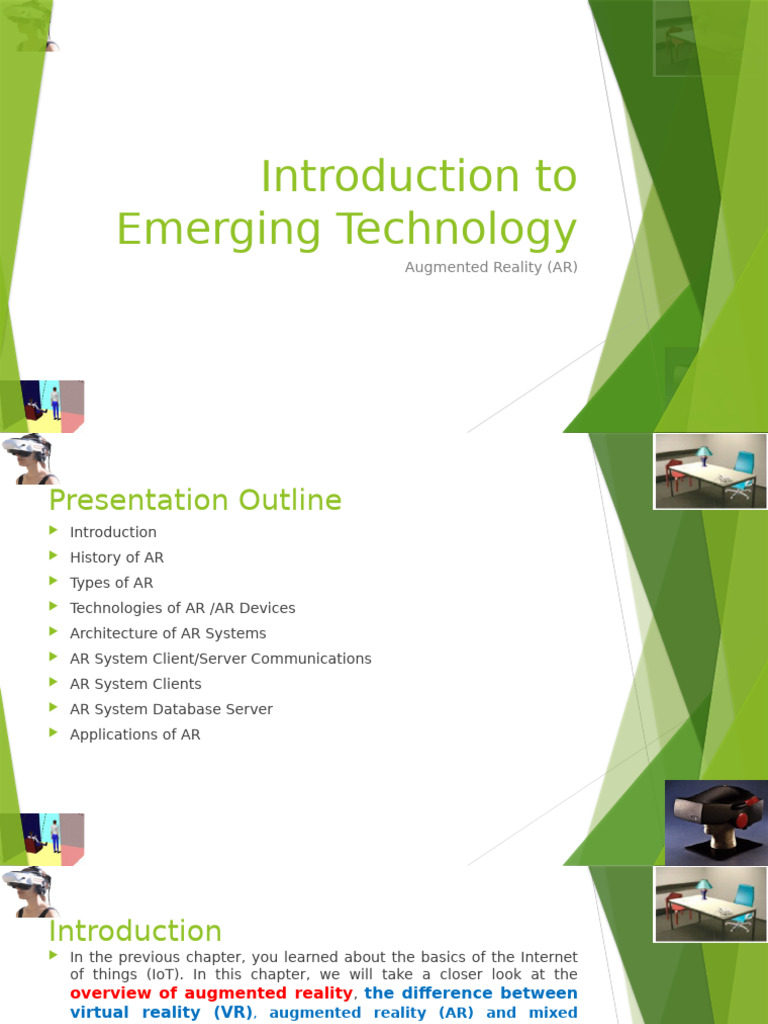 Introduction to Emerging Technology

Augmented Reality (AR)

Presentation Outline

Introduction
History of AR
Types of AR
Technologies of AR /AR Devices
Architecture of AR Systems
AR System Client/Server Communications
AR System Clients
AR System Database Server
Applications of AR

Introduction

In the previous chapter, you learned about the basics of the Internet of things (IoT). In this chapter, we will take a closer look at the overview of augmented reality, the difference between virtual reality (VR), augmented reality (AR) and mixed